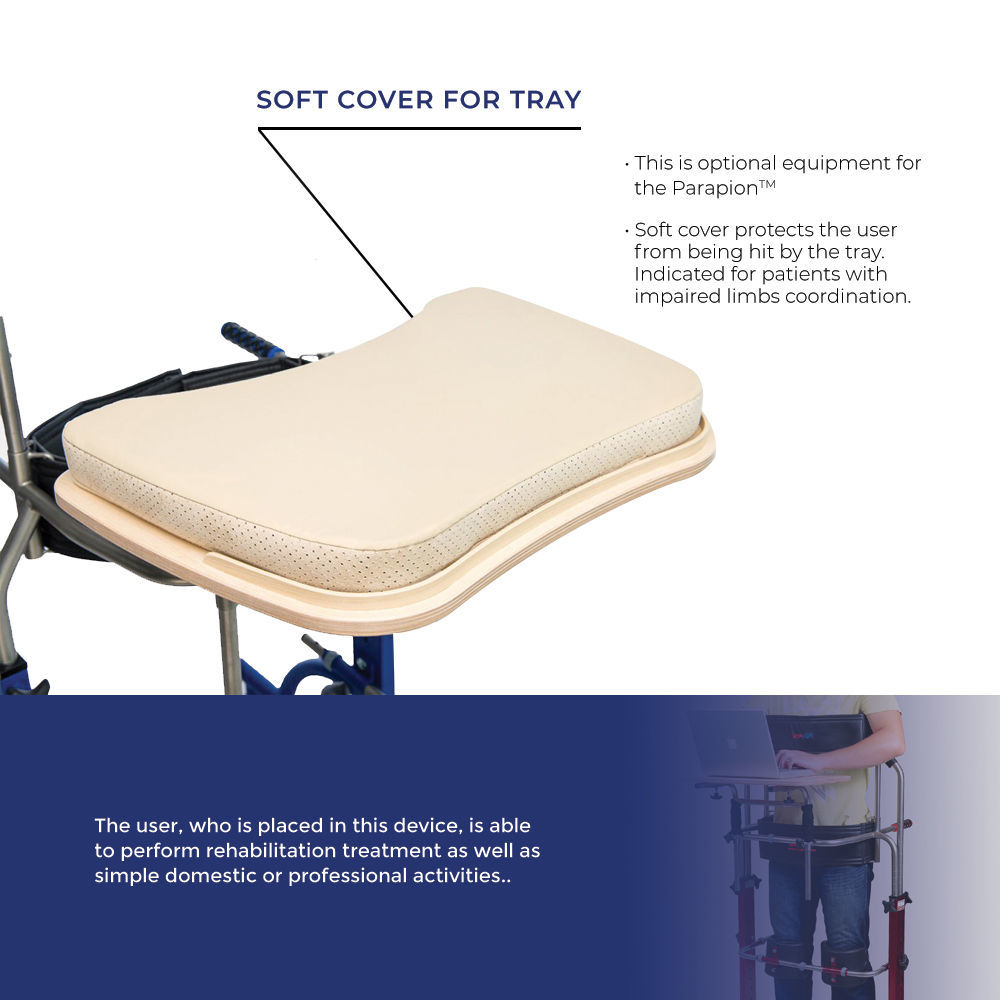 SOFT COVER FOR TRAY

· This is optional equipment for the Parapion™

· Soft cover protects the user from being hit by the tray. Indicated for patients with impaired limbs coordination.

The user, who is placed in this device, is able to perform rehabilitation treatment as well as simple domestic or professional activities..